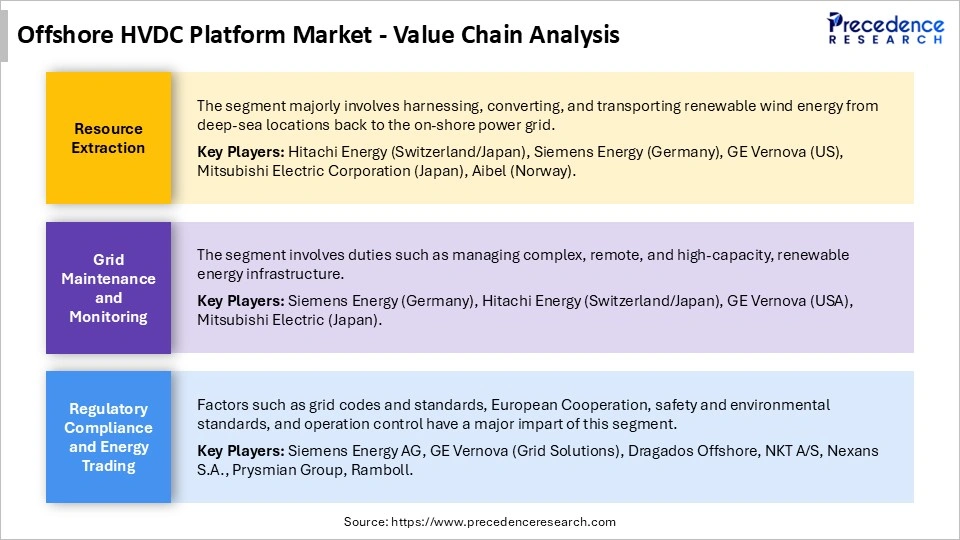 Offshore HVDC Platform Market - Value Chain Analysis

Precedence RESEARCH

Resource Extraction

The segment majorly involves harnessing, converting, and transporting renewable wind energy from deep-sea locations back to the on-shore power grid.

Key Players: Hitachi Energy (Switzerland/Japan), Siemens Energy (Germany), GE Vernova (US), Mitsubishi Electric Corporation (Japan), Aibel (Norway).

Grid Maintenance and Monitoring

The segment involves duties such as managing complex, remote, and high-capacity, renewable energy infrastructure.

Key Players: Siemens Energy (Germany), Hitachi Energy (Switzerland/Japan), GE Vernova (USA), Mitsubishi Electric (Japan).

Regulatory Compliance and Energy Trading

Factors such as grid codes and standards, European Cooperation, safety and environmental standards, and operation control have a major impart of this segment.

Key Players: Siemens Energy AG, GE Vernova (Grid Solutions), Dragados Offshore, NKT A/S, Nexans S.A., Prysmian Group, Ramboll.

Source: https://www.precedenceresearch.com